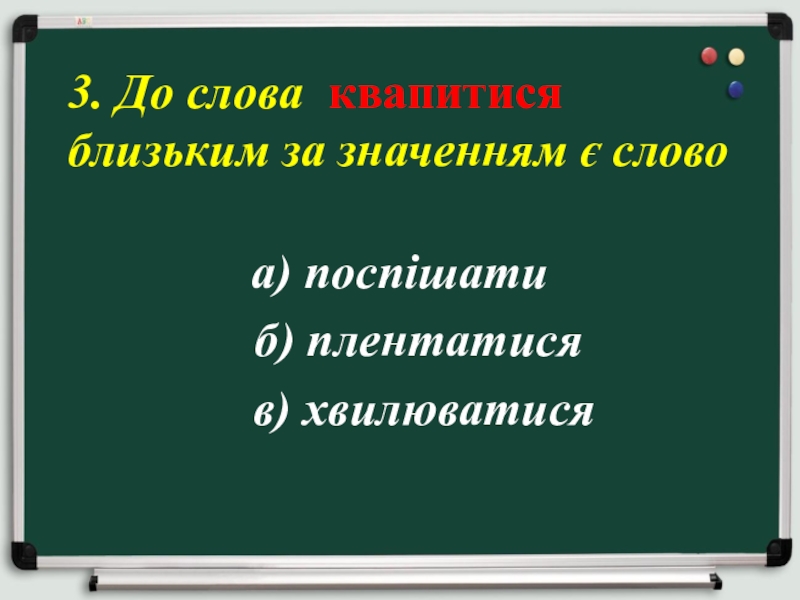 3. До слова квапитися близьким за значенням є слово

а) поспішати

б) плентатися

в) хвилюватися